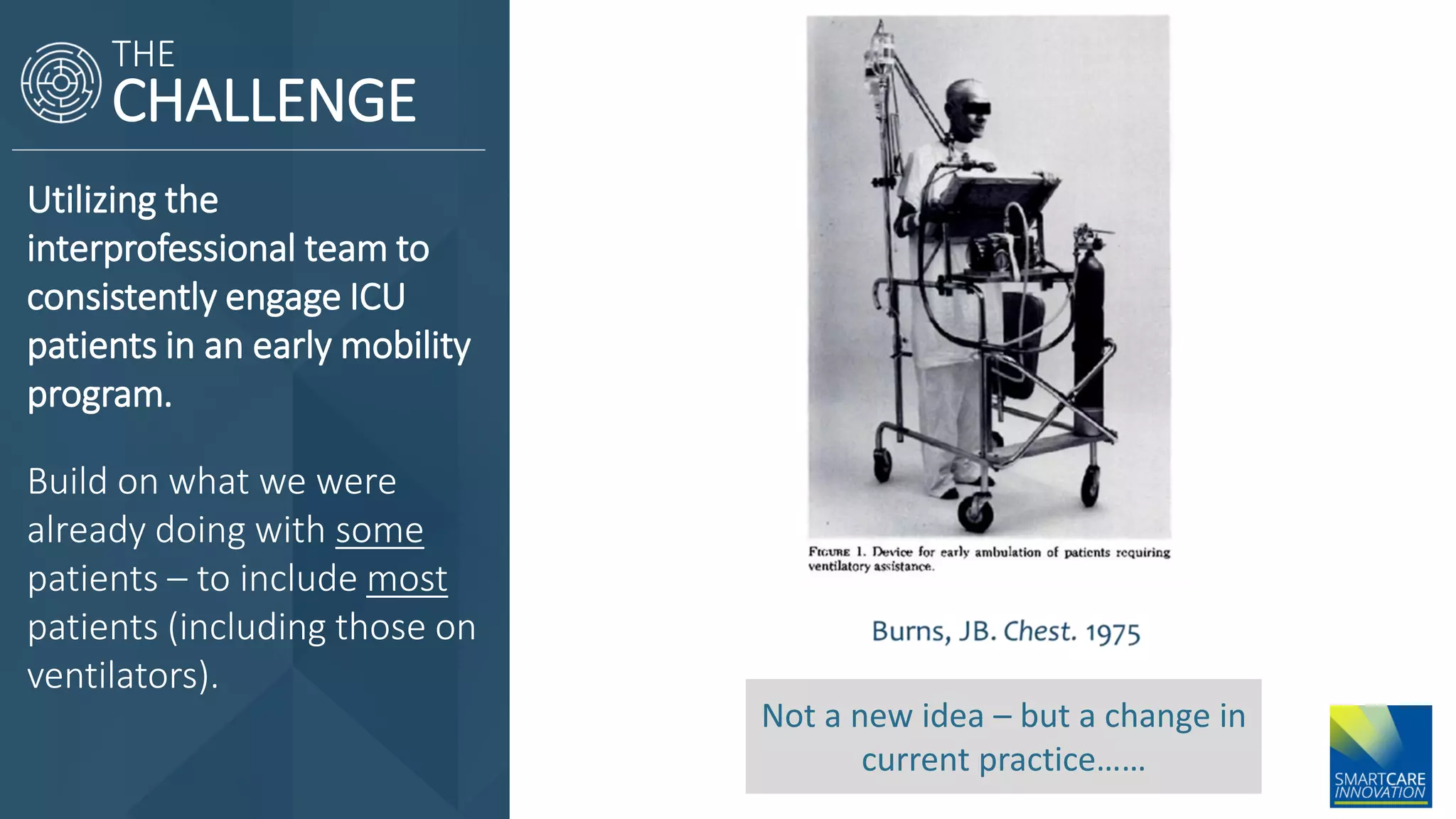 THE CHALLENGE

Utilizing the interprofessional team to consistently engage ICU patients in an early mobility program.

Build on what we were already doing with some patients – to include most patients (including those on ventilators).

FIGURE 1. Device for early ambulation of patients requiring ventilatory assistance.

Burns, JB. Chest. 1975

Not a new idea – but a change in current practice……

SMARTCARE INNOVATION